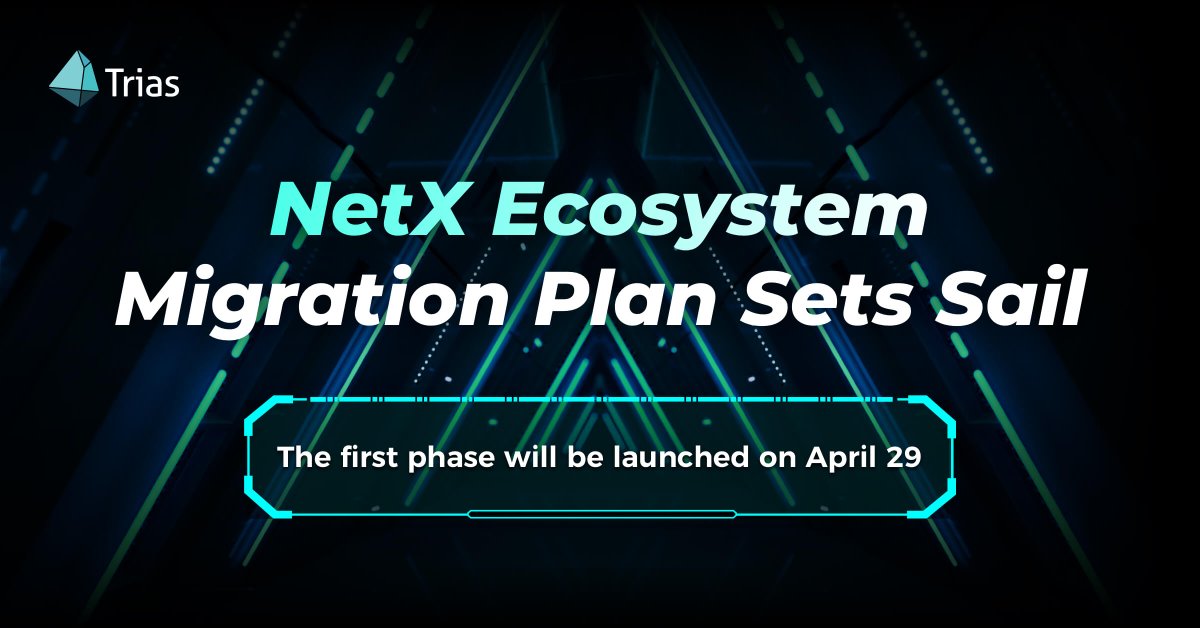 Trias

NetX Ecosystem Migration Plan Sets Sail

The first phase will be launched on April 29